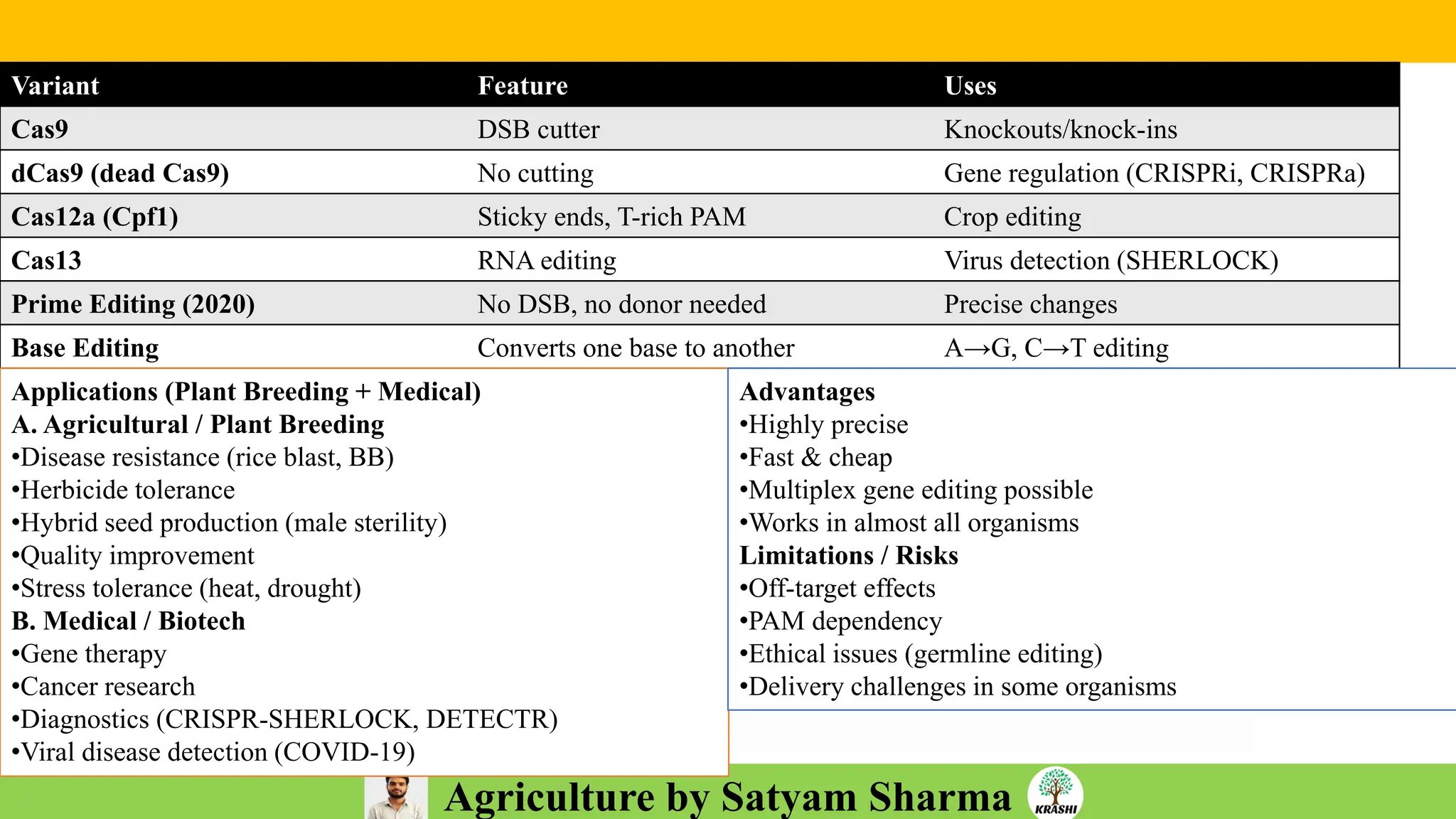 | Variant | Feature | Uses |
|---|---|---|
| Cas9 | DSB cutter | Knockouts/knock-ins |
| dCas9 (dead Cas9) | No cutting | Gene regulation (CRISPRi, CRISPRa) |
| Cas12a (Cpf1) | Sticky ends, T-rich PAM | Crop editing |
| Cas13 | RNA editing | Virus detection (SHERLOCK) |
| Prime Editing (2020) | No DSB, no donor needed | Precise changes |
| Base Editing | Converts one base to another | A→G, C→T editing |

Applications (Plant Breeding + Medical)
A. Agricultural / Plant Breeding
•Disease resistance (rice blast, BB)
•Herbicide tolerance
•Hybrid seed production (male sterility)
•Quality improvement
•Stress tolerance (heat, drought)
B. Medical / Biotech
•Gene therapy
•Cancer research
•Diagnostics (CRISPR-SHERLOCK, DETECTR)
•Viral disease detection (COVID-19)

Advantages
•Highly precise
•Fast & cheap
•Multiplex gene editing possible
•Works in almost all organisms
Limitations / Risks
•Off-target effects
•PAM dependency
•Ethical issues (germline editing)
•Delivery challenges in some organisms

Agriculture by Satyam Sharma
KRASHI